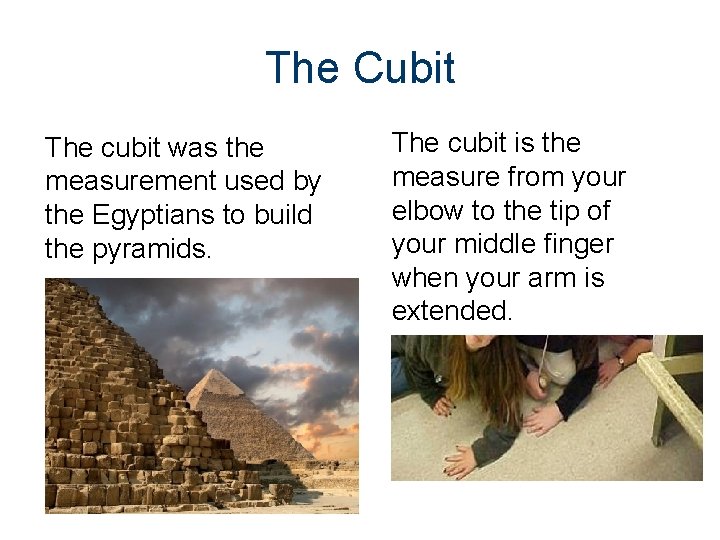 The Cubit

The cubit was the measurement used by the Egyptians to build the pyramids.

The cubit is the measure from your elbow to the tip of your middle finger when your arm is extended.